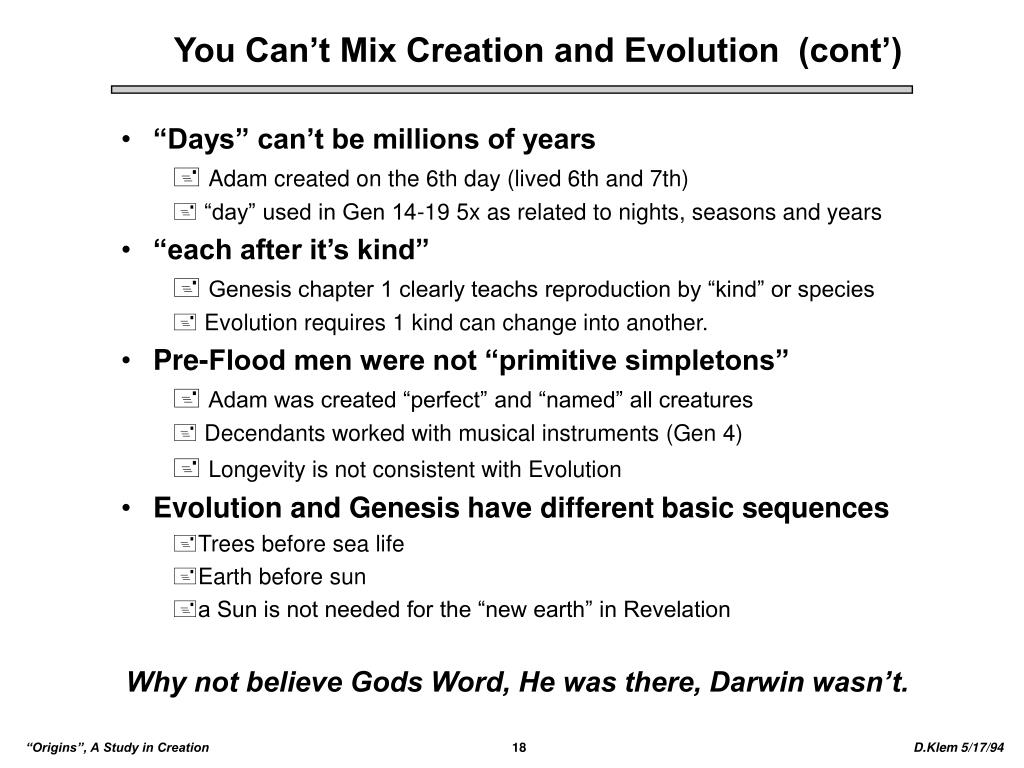 You Can’t Mix Creation and Evolution (cont’)

• “Days” can’t be millions of years
 Adam created on the 6th day (lived 6th and 7th)
 “day” used in Gen 14-19 5x as related to nights, seasons and years
• “each after it’s kind”
 Genesis chapter 1 clearly teachs reproduction by “kind” or species
 Evolution requires 1 kind can change into another.
• Pre-Flood men were not “primitive simpletons”
 Adam was created “perfect” and “named” all creatures
 Decendants worked with musical instruments (Gen 4)
 Longevity is not consistent with Evolution
• Evolution and Genesis have different basic sequences
 Trees before sea life
 Earth before sun
 a Sun is not needed for the “new earth” in Revelation

Why not believe Gods Word, He was there, Darwin wasn’t.

“Origins”, A Study in Creation 18 D.Klem 5/17/94